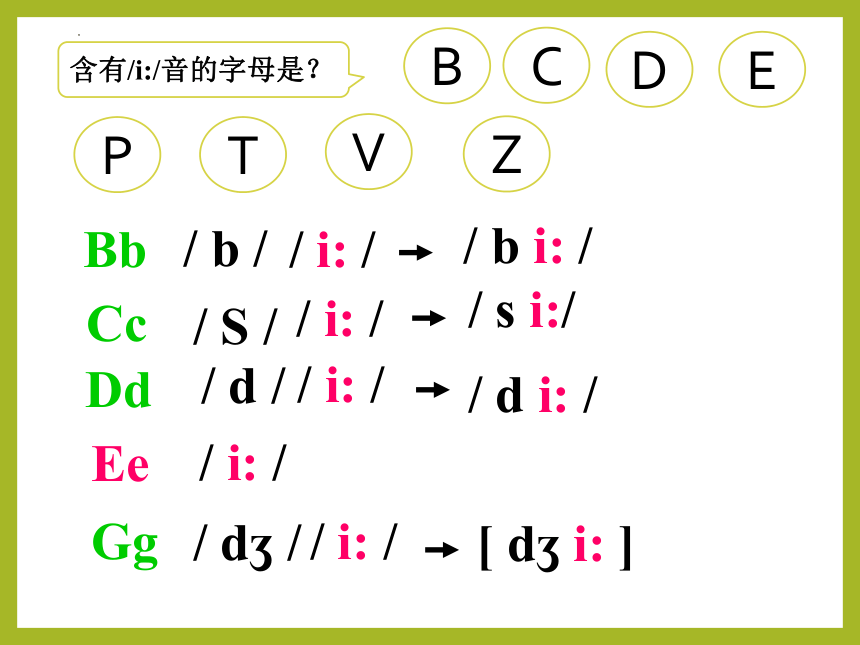 含有/i:/音的字母是？

B C D E

P T V Z

Bb / b / / i: / → / b i: /

Cc / S / / i: / → / s i:/

Dd / d / / i: / → / d i: /

Ee / i: /

Gg / dʒ / / i: / → [ dʒ i: ]